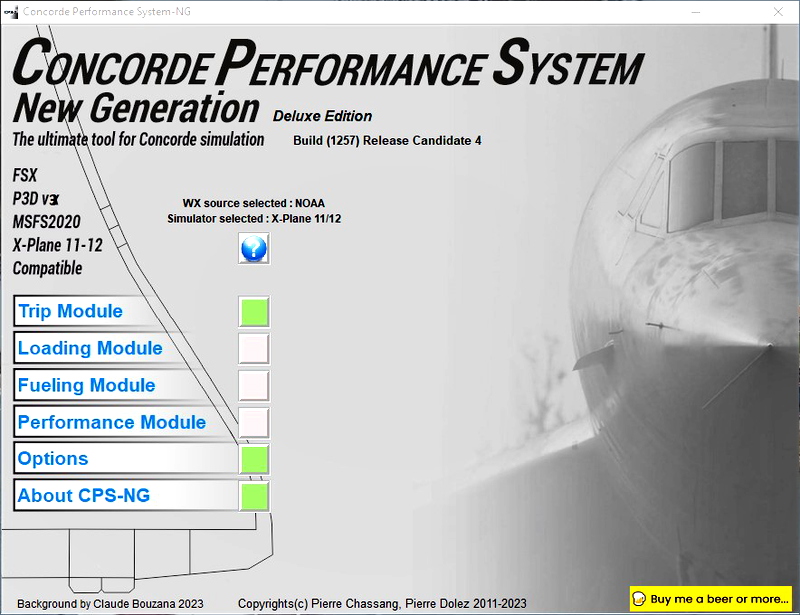 Concorde Performance System-NG

CONCORDE PERFORMANCE SYSTEM
New Generation Deluxe Edition
The ultimate tool for Concorde simulation
Build (1257) Release Candidate 4

FSX
P3D vx
MSFS2020
X-Plane 11-12
Compatible

WX source selected : NOAA
Simulator selected : X-Plane 11/12

Trip Module
Loading Module
Fueling Module
Performance Module
Options
About CPS-NG

Background by Claude Bouzana 2023
Copyrights(c) Pierre Chassang, Pierre Dolez 2011-2023
Buy me a beer or more...